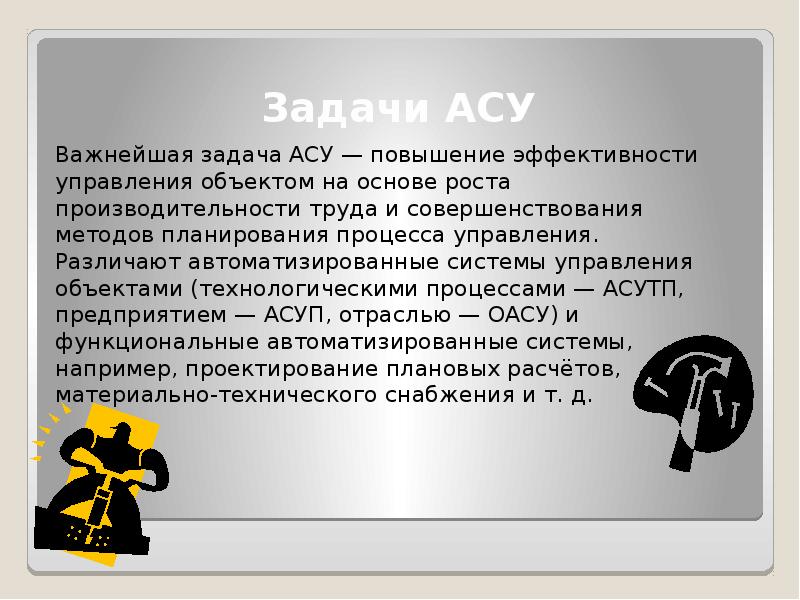 Задачи АСУ

Важнейшая задача АСУ — повышение эффективности управления объектом на основе роста производительности труда и совершенствования методов планирования процесса управления. Различают автоматизированные системы управления объектами (технологическими процессами — АСУТП, предприятием — АСУП, отраслью — ОАСУ) и функциональные автоматизированные системы, например, проектирование плановых расчётов, материально-технического снабжения и т. д.